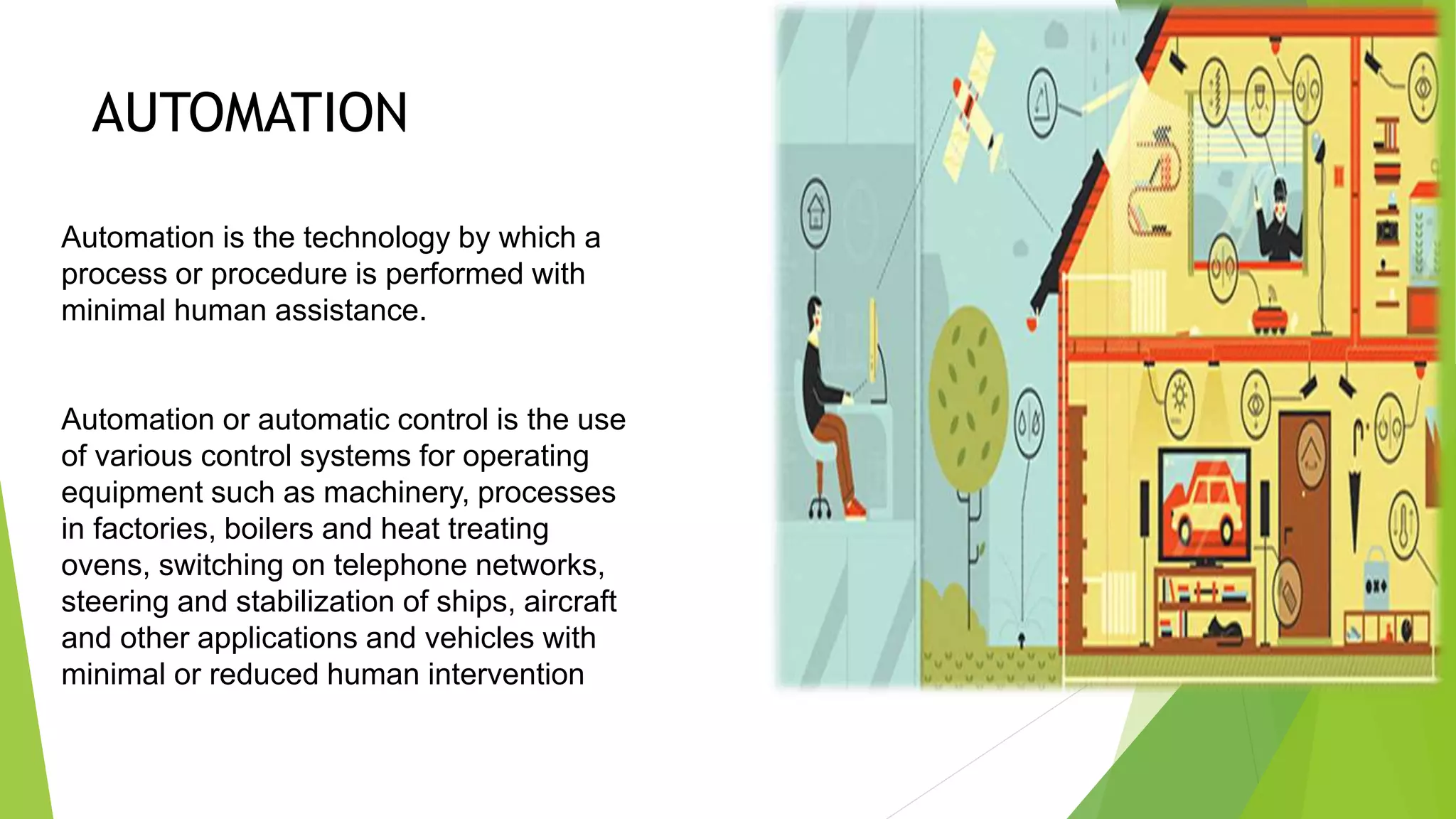 AUTOMATION

Automation is the technology by which a process or procedure is performed with minimal human assistance.

Automation or automatic control is the use of various control systems for operating equipment such as machinery, processes in factories, boilers and heat treating ovens, switching on telephone networks, steering and stabilization of ships, aircraft and other applications and vehicles with minimal or reduced human intervention